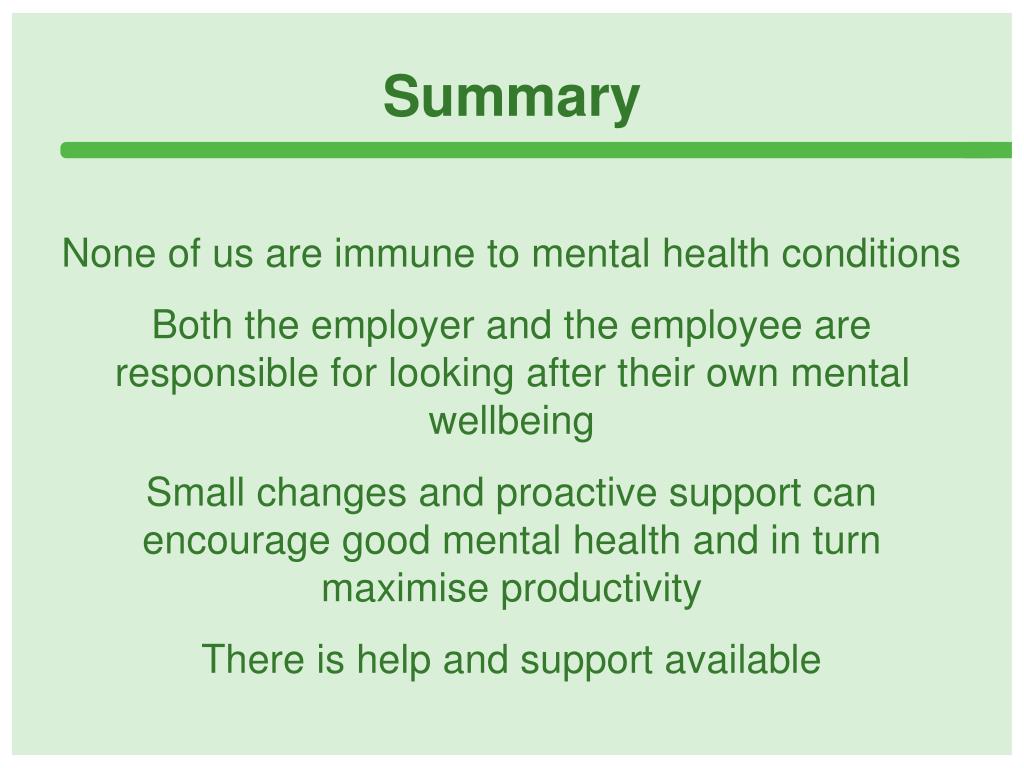 Summary

None of us are immune to mental health conditions

Both the employer and the employee are responsible for looking after their own mental wellbeing

Small changes and proactive support can encourage good mental health and in turn maximise productivity

There is help and support available